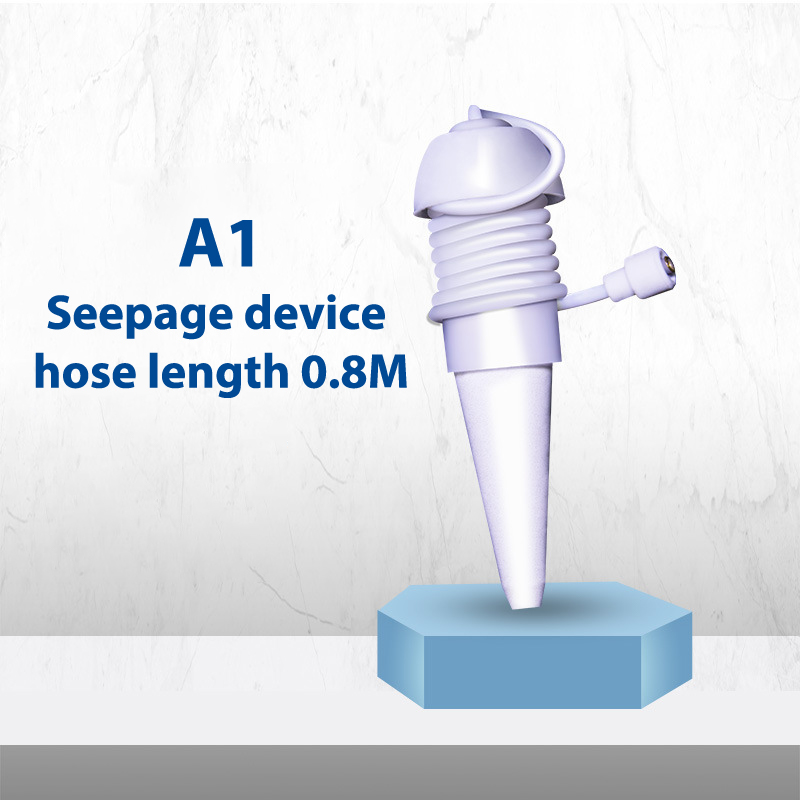 A1
Seepage device
hose length 0.8M